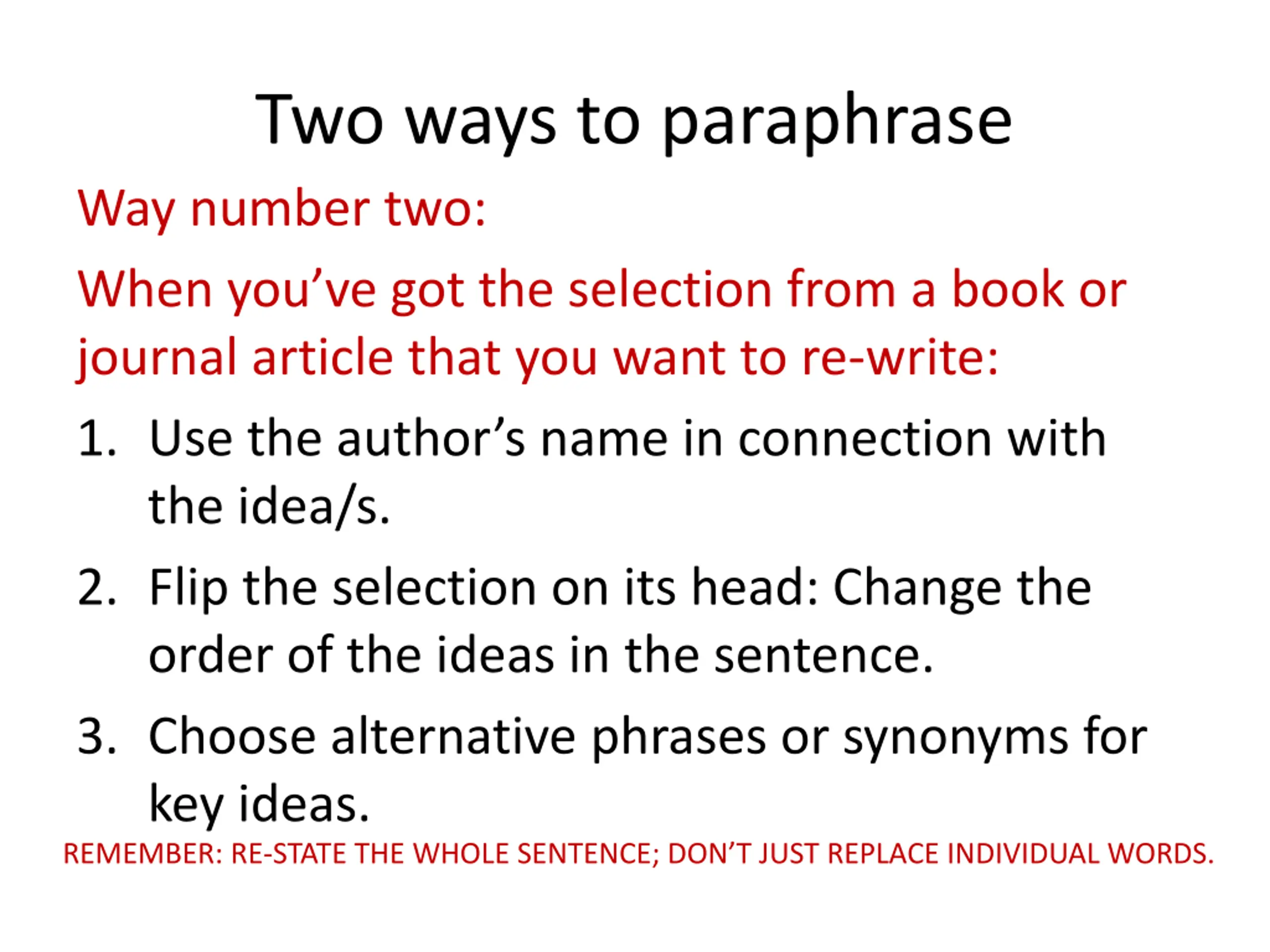 Two ways to paraphrase

Way number two:

When you’ve got the selection from a book or journal article that you want to re-write:

1. Use the author’s name in connection with the idea/s.

2. Flip the selection on its head: Change the order of the ideas in the sentence.

3. Choose alternative phrases or synonyms for key ideas.

REMEMBER: RE-STATE THE WHOLE SENTENCE; DON’T JUST REPLACE INDIVIDUAL WORDS.